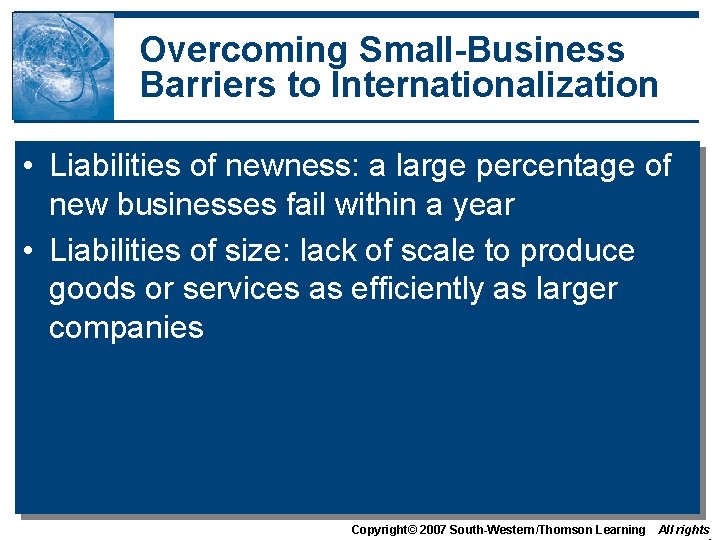 Overcoming Small-Business Barriers to Internationalization

• Liabilities of newness: a large percentage of new businesses fail within a year

• Liabilities of size: lack of scale to produce goods or services as efficiently as larger companies

Copyright© 2007 South-Western/Thomson Learning All rights